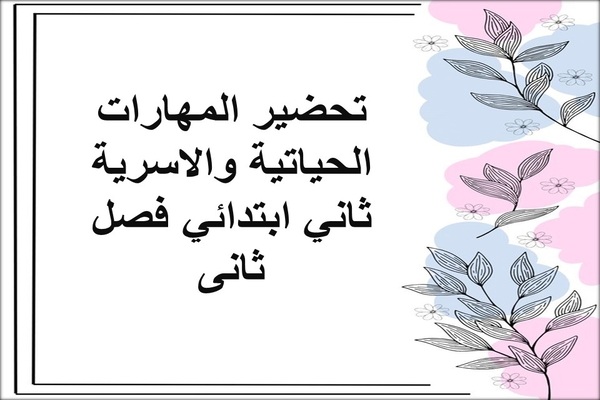 تحضير المهارات الحياتية والاسرية ثاني ابتدائي فصل ثانى